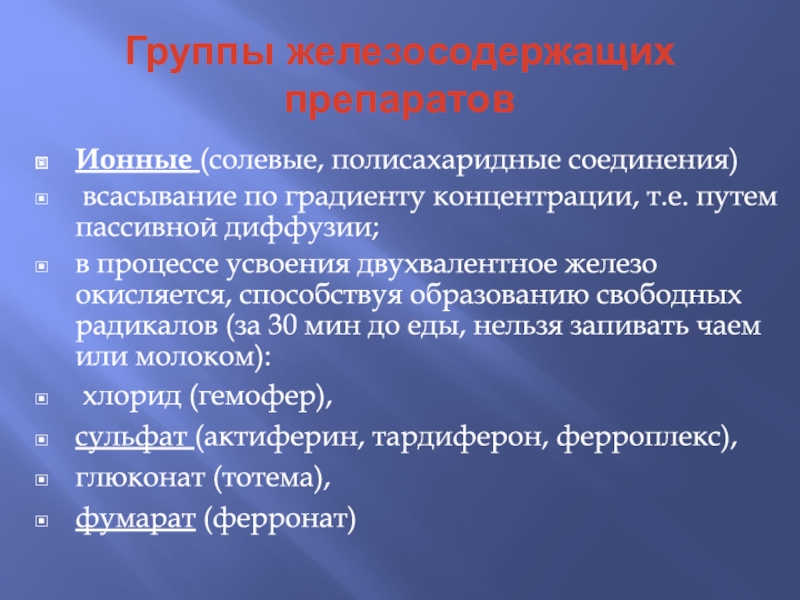 Группы железосодержащих препаратов

Ионные (солевые, полисахаридные соединения)

всасывание по градиенту концентрации, т.е. путем пассивной диффузии;

в процессе усвоения двухвалентное железо окисляется, способствуя образованию свободных радикалов (за 30 мин до еды, нельзя запивать чаем или молоком):

хлорид (гемофер),

сульфат (актиферин, тардиферон, ферроплекс),

глюконат (тотема),

фумарат (ферронат)